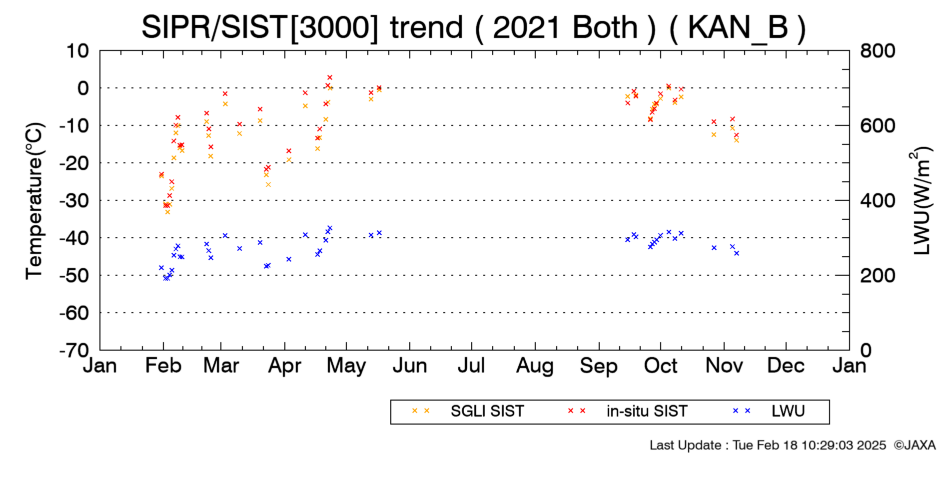 SIPR/SIST[3000] trend ( 2021 Both ) ( KAN_B )

Temperature(°C)

10
0
-10
-20
-30
-40
-50
-60
-70

LWU(W/m$^2$)

800
600
400
200
0

Jan Feb Mar Apr May Jun Jul Aug Sep Oct Nov Dec Jan

SGLI SIST
in-situ SIST
LWU

Last Update : Tue Feb 18 10:29:03 2025 ©JAXA